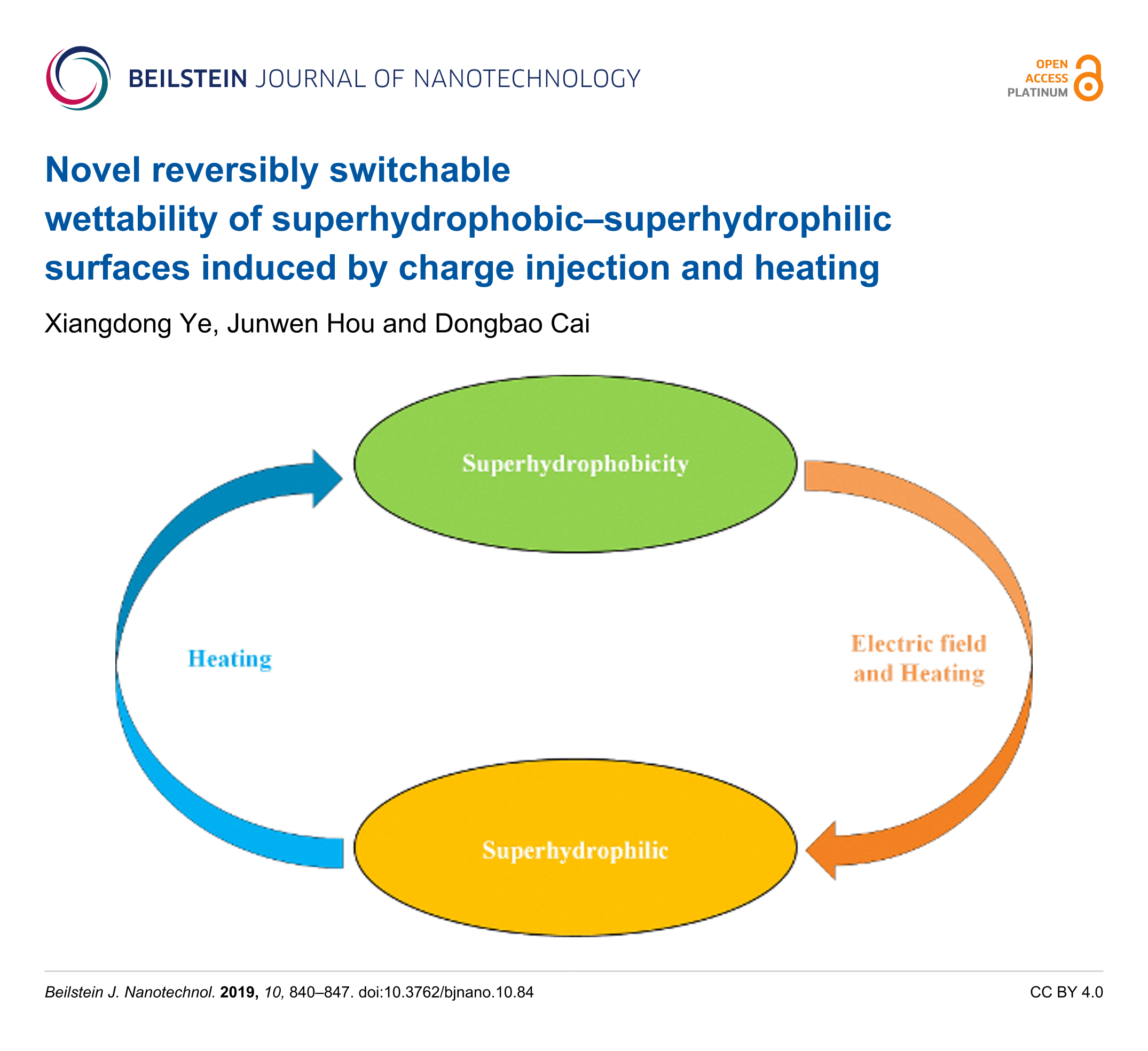 BEILSTEIN JOURNAL OF NANOTECHNOLOGY

OPEN ACCESS PLATINUM

Novel reversibly switchable wettability of superhydrophobic–superhydrophilic surfaces induced by charge injection and heating

Xiangdong Ye, Junwen Hou and Dongbao Cai

Superhydrophobicity

Heating

Electric field and Heating

Superhydrophilic

Beilstein J. Nanotechnol. 2019, 10, 840–847. doi:10.3762/bjnano.10.84

CC BY 4.0